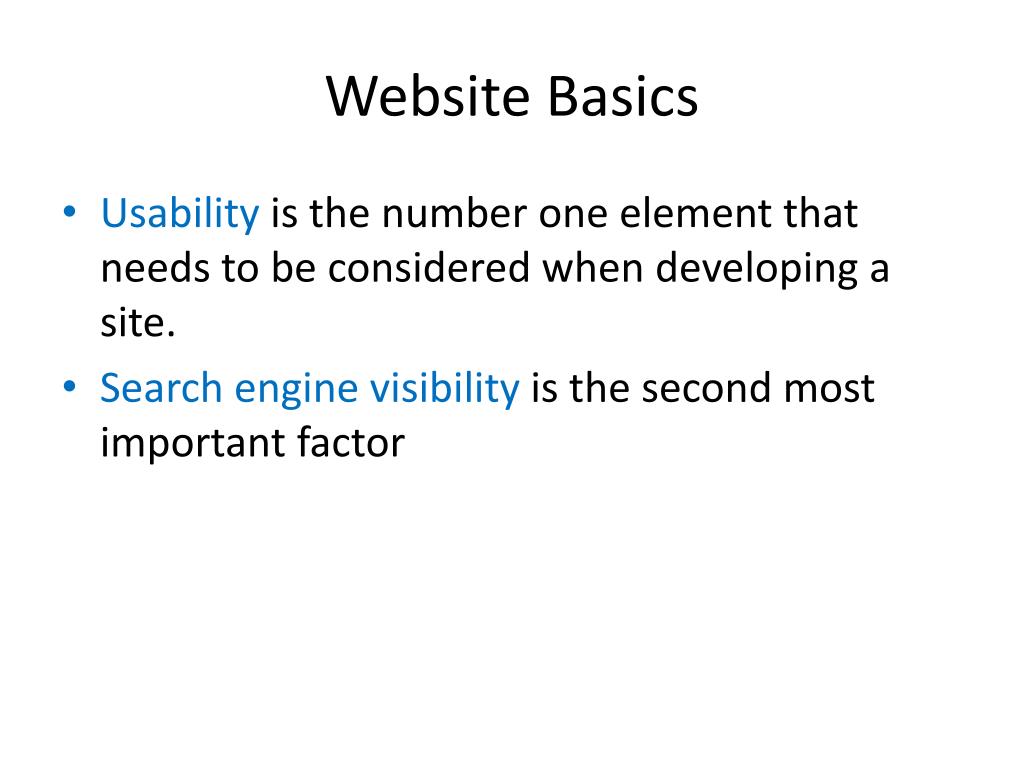 Website Basics

• Usability is the number one element that needs to be considered when developing a site.
• Search engine visibility is the second most important factor